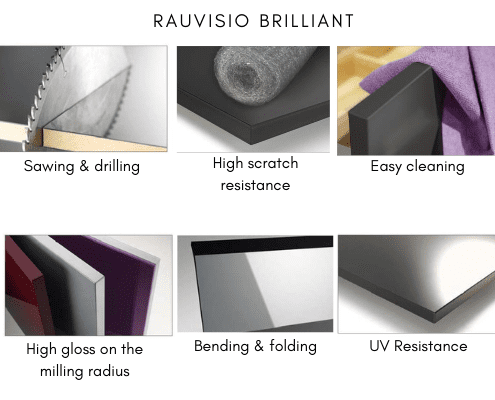 RAUVISIO BRILLIANT

Sawing & drilling

High scratch resistance

Easy cleaning

High gloss on the milling radius

Bending & folding

UV Resistance